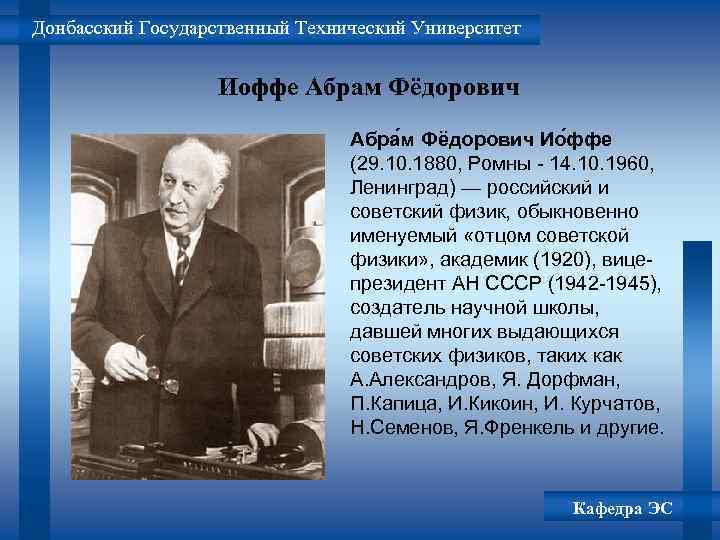 Донбасский Государственный Технический Университет

Иоффе Абрам Фёдорович

Абра́м Фёдорович Ио́ффе (29.10.1880, Ромны - 14.10.1960, Ленинград) — российский и советский физик, обыкновенно именуемый «отцом советской физики», академик (1920), вице-президент АН СССР (1942-1945), создатель научной школы, давшей многих выдающихся советских физиков, таких как А.Александров, Я. Дорфман, П.Капица, И.Кикоин, И. Курчатов, Н.Семенов, Я.Френкель и другие.

Кафедра ЭС